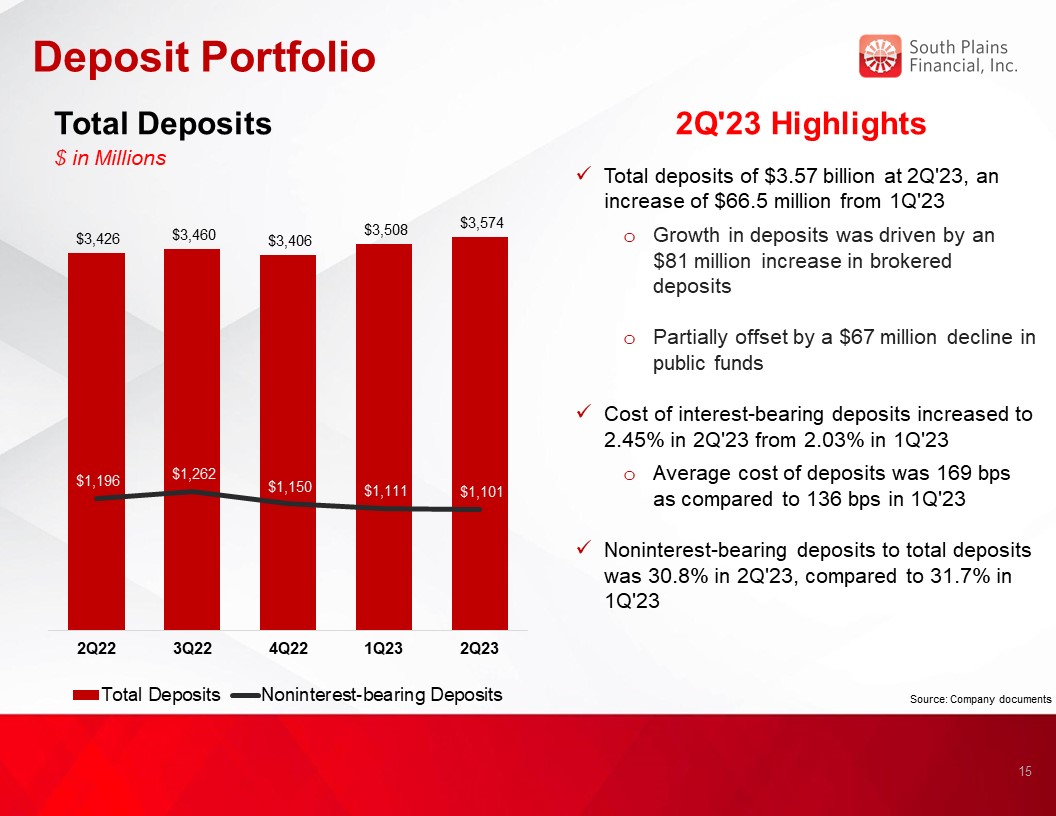 Deposit Portfolio

South Plains Financial, Inc.

Total Deposits

$ in Millions

$3,426

$3,460

$3,406

$3,508

$3,574

$1,196

$1,262

$1,150

$1,111

$1,101

2Q22

3Q22

4Q22

1Q23

2Q23

Total Deposits Noninterest-bearing Deposits

2Q'23 Highlights

✓ Total deposits of $3.57 billion at 2Q'23, an increase of $66.5 million from 1Q'23

o Growth in deposits was driven by an $81 million increase in brokered deposits

o Partially offset by a $67 million decline in public funds

✓ Cost of interest-bearing deposits increased to 2.45% in 2Q'23 from 2.03% in 1Q'23

o Average cost of deposits was 169 bps as compared to 136 bps in 1Q'23

✓ Noninterest-bearing deposits to total deposits was 30.8% in 2Q'23, compared to 31.7% in 1Q'23

Source: Company documents

15